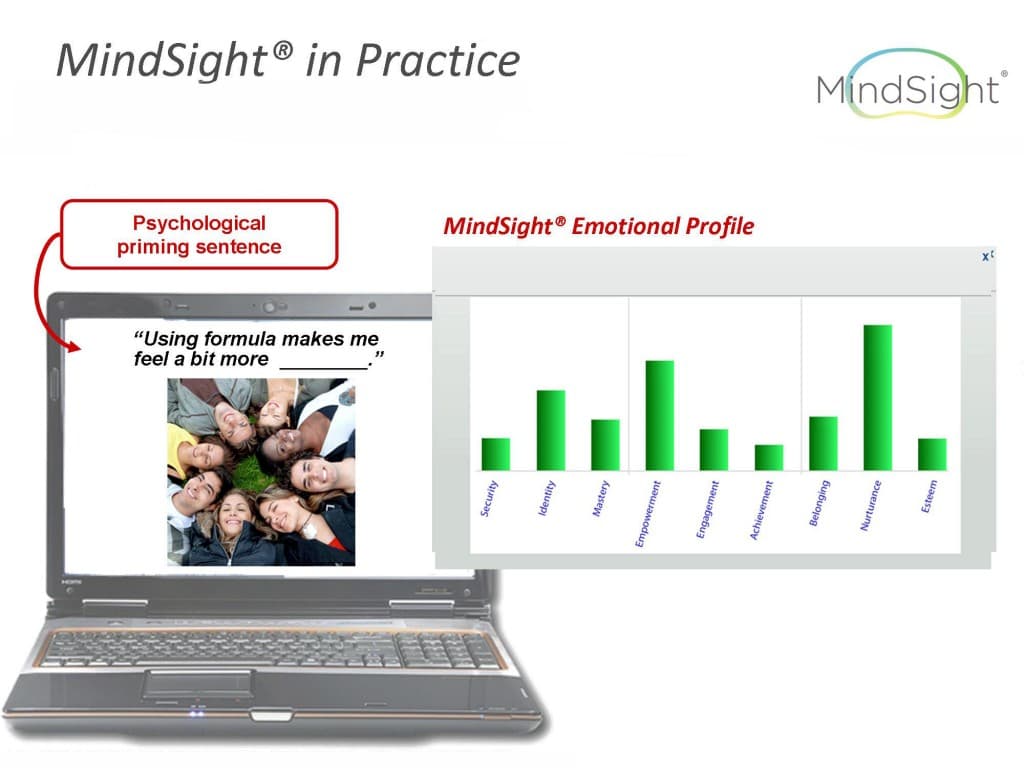 MindSight® in Practice

MindSight®

Psychological priming sentence

"Using formula makes me feel a bit more ________."

MindSight® Emotional Profile

x

Security
Identity
Mastery
Empowerment
Engagement
Achievement
Belonging
Nurturance
Esteem